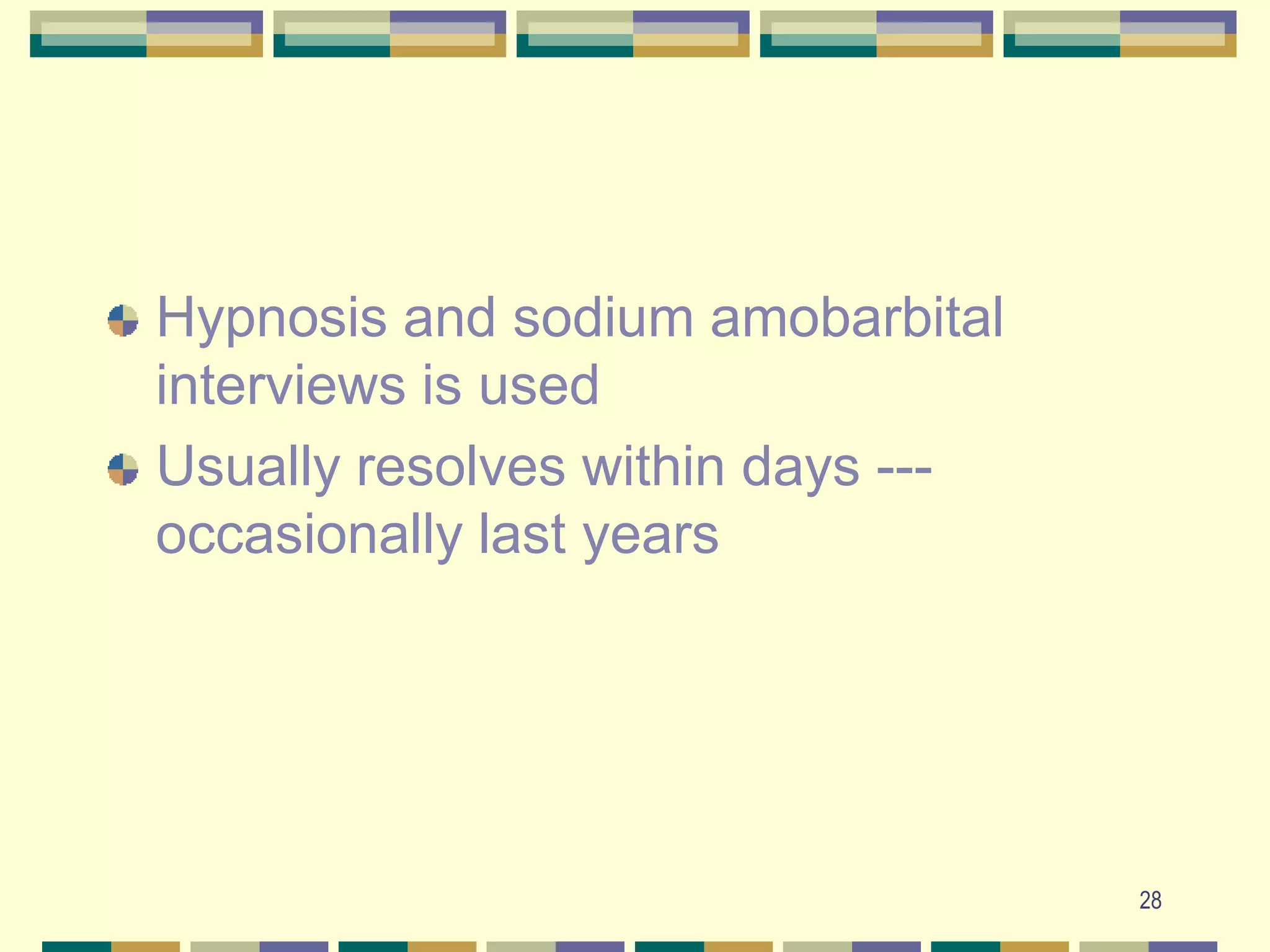 Hypnosis and sodium amobarbital interviews is used

Usually resolves within days --- occasionally last years

28